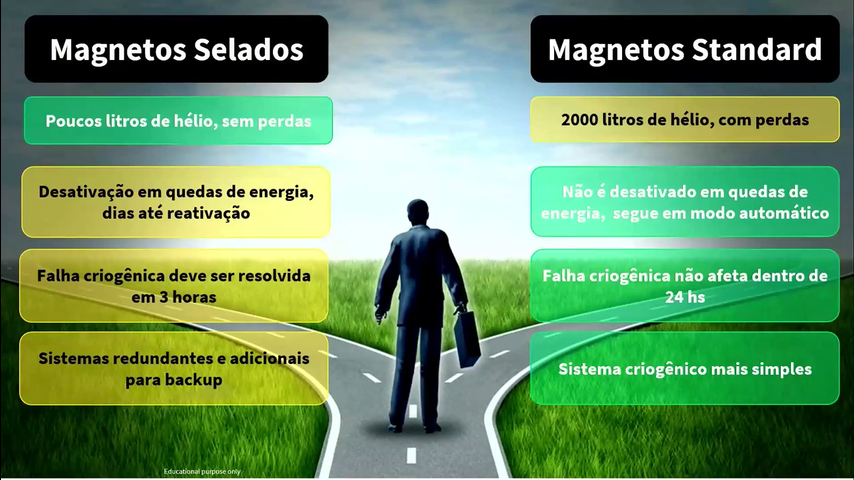 Magnetos Selados

Poucos litros de hélio, sem perdas

Desativação em quedas de energia, dias até reativação

Falha criogênica deve ser resolvida em 3 horas

Sistemas redundantes e adicionais para backup

Magnetos Standard

2000 litros de hélio, com perdas

Não é desativado em quedas de energia, segue em modo automático

Falha criogênica não afeta dentro de 24 hs

Sistema criogênico mais simples

Educational purpose only